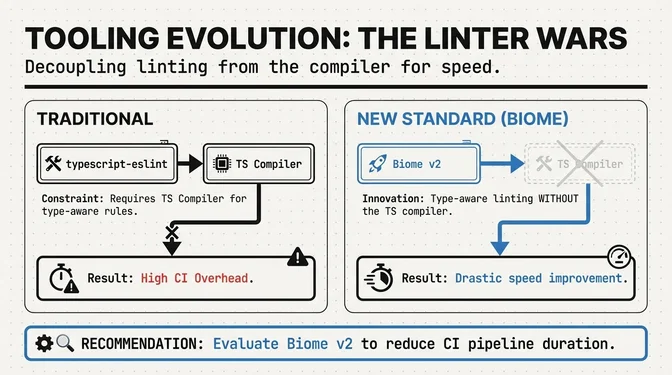 TOOLING EVOLUTION: THE LINTER WARS

Decoupling linting from the compiler for speed.

TRADITIONAL

typescript-eslint

TS Compiler

Constraint: Requires TS Compiler for type-aware rules.

Result: High CI Overhead.

NEW STANDARD (BIOME)

Biome v2

TS Compiler

Innovation: Type-aware linting WITHOUT the TS compiler.

Result: Drastic speed improvement.

RECOMMENDATION: Evaluate Biome v2 to reduce CI pipeline duration.